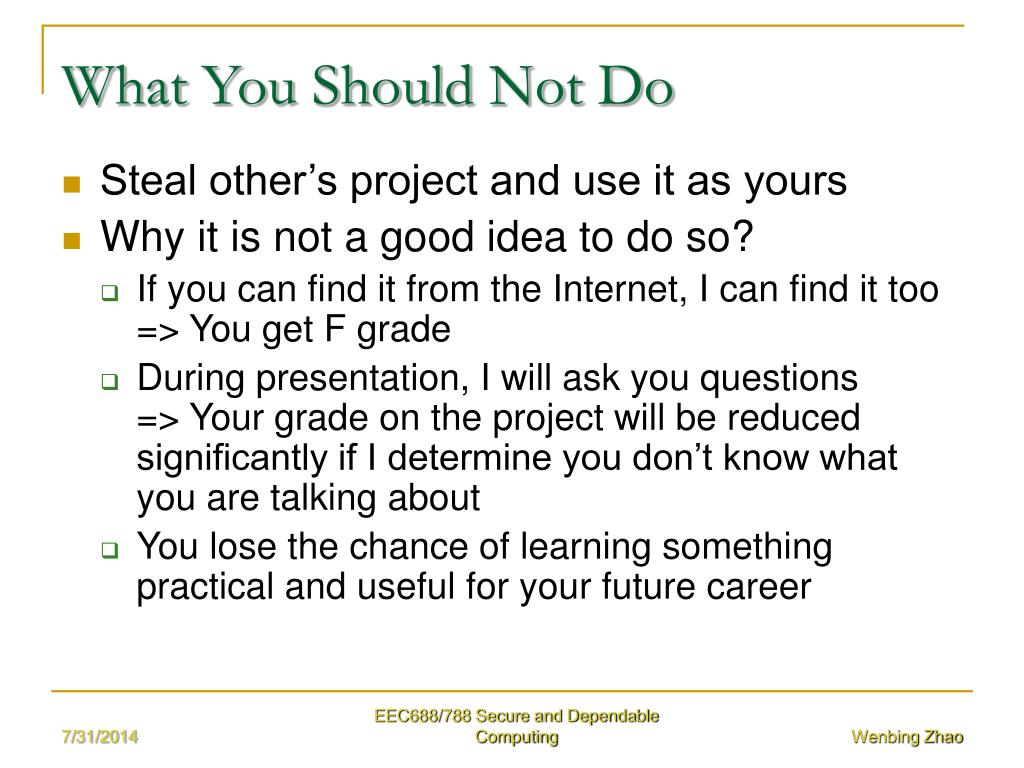 What You Should Not Do

Steal other’s project and use it as yours

Why it is not a good idea to do so?

If you can find it from the Internet, I can find it too => You get F grade

During presentation, I will ask you questions => Your grade on the project will be reduced significantly if I determine you don’t know what you are talking about

You lose the chance of learning something practical and useful for your future career

7/31/2014

EEC688/788 Secure and Dependable Computing

Wenbing Zhao